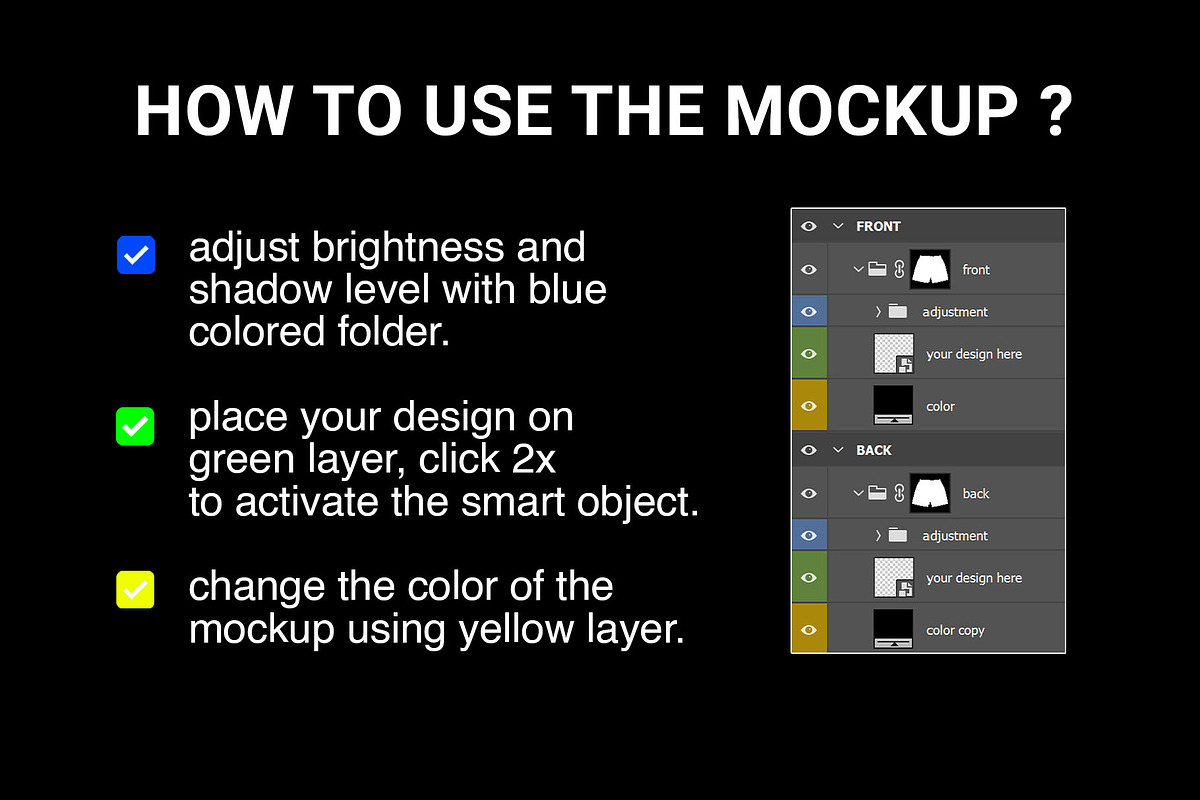 HOW TO USE THE MOCKUP ?

adjust brightness and shadow level with blue colored folder.

place your design on green layer, click 2x to activate the smart object.

change the color of the mockup using yellow layer.

FRONT
front
adjustment
your design here
color
BACK
back
adjustment
your design here
color copy